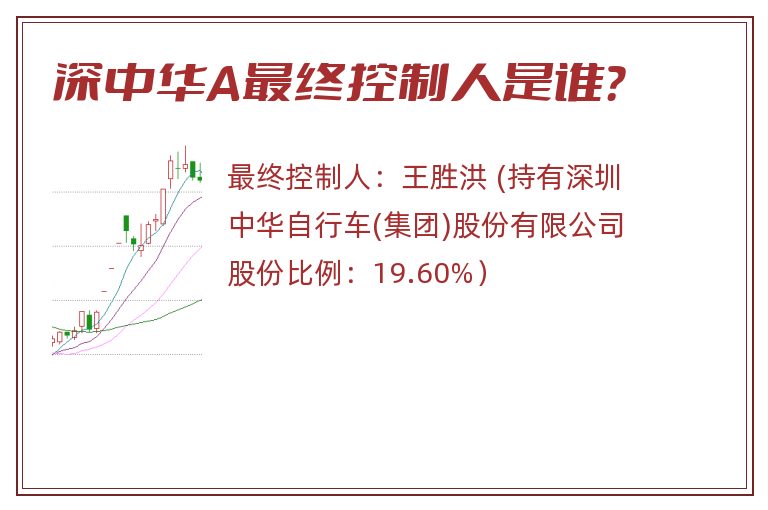 深中华A最终控制人是谁?

最终控制人：王胜洪 (持有深圳中华自行车(集团)股份有限公司股份比例：19.60%）